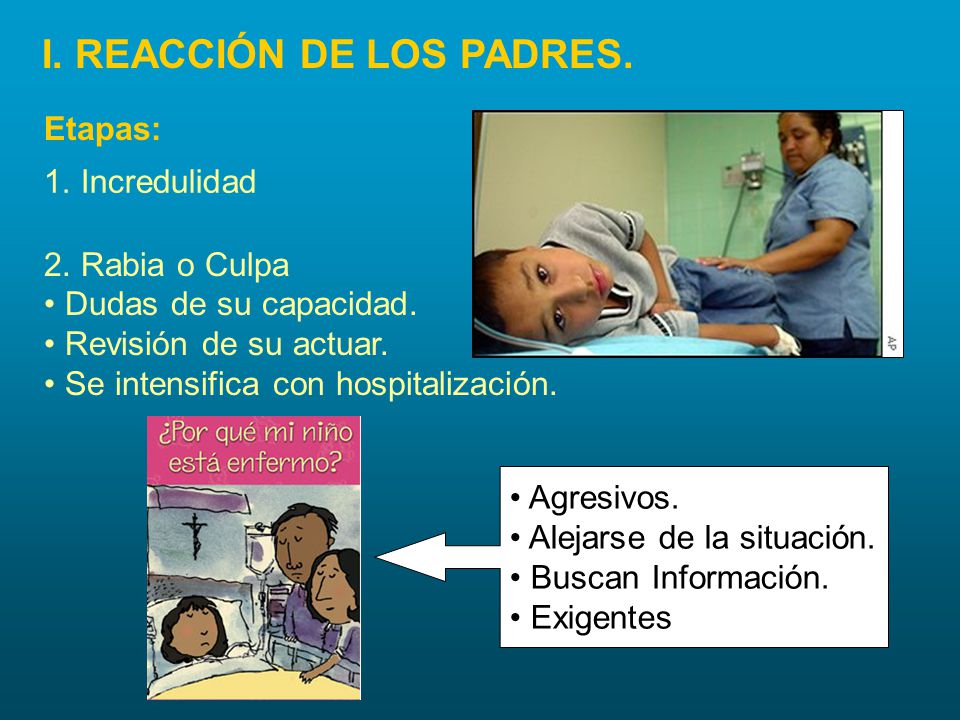 I. REACCIÓN DE LOS PADRES.

Etapas:

1. Incredulidad

2. Rabia o Culpa
• Dudas de su capacidad.
• Revisión de su actuar.
• Se intensifica con hospitalización.

AP

¿Por qué mi niño está enfermo?

• Agresivos.
• Alejarse de la situación.
• Buscan Información.
• Exigentes